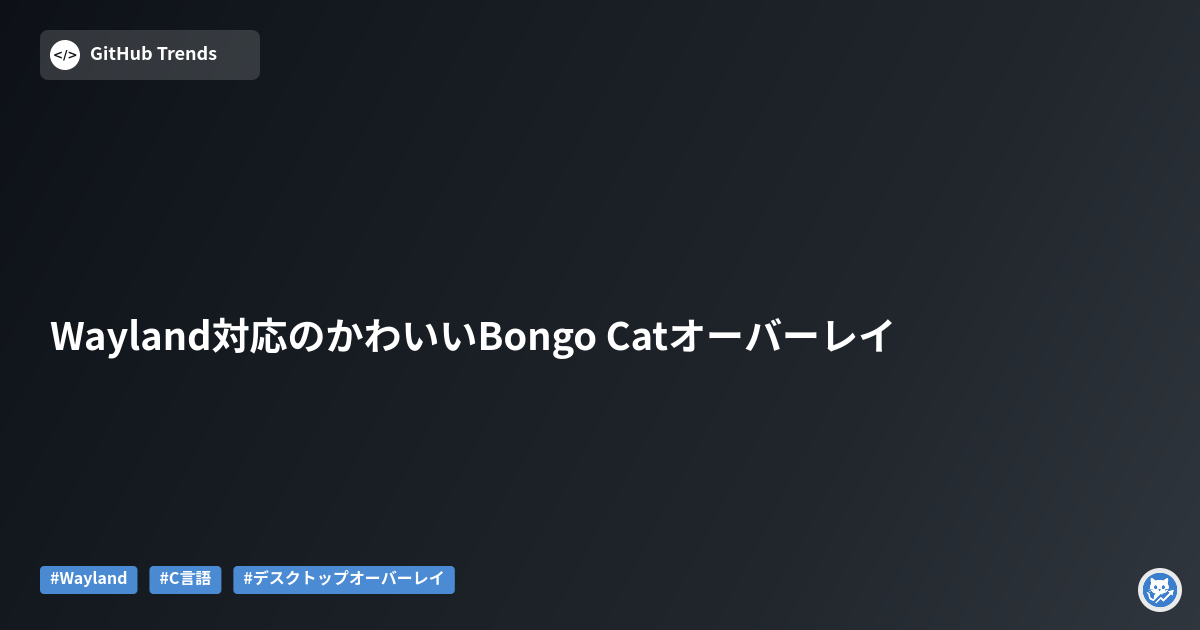 </> GitHub Trends

Wayland対応のかわいいBongo Catオーバーレイ

#Wayland #C言語 #デスクトップオーバーレイ